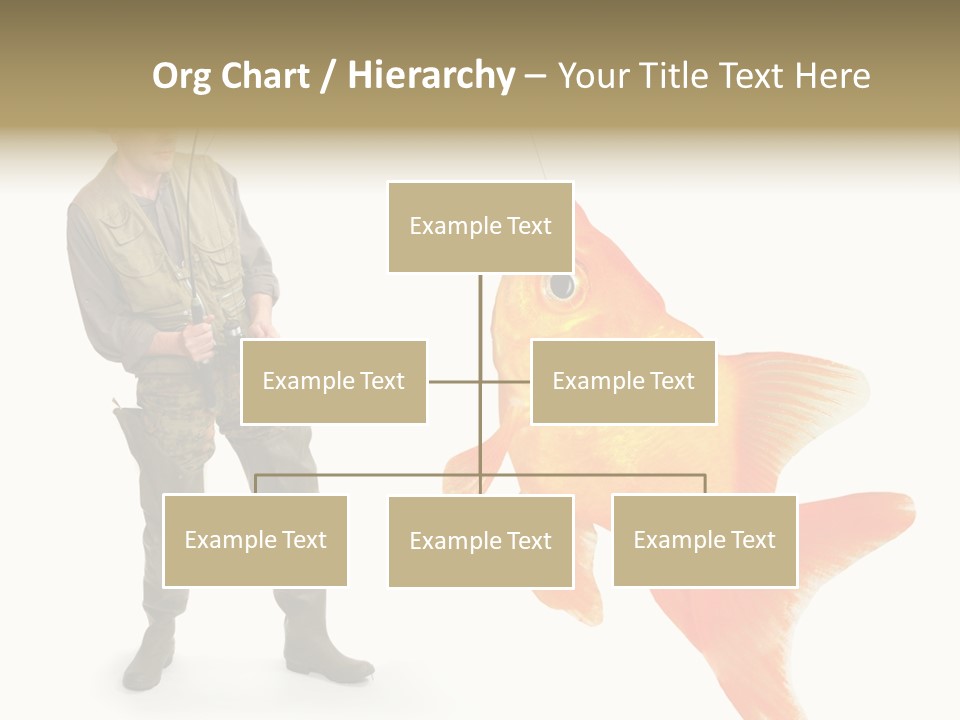 Org Chart / Hierarchy – Your Title Text Here

Example Text

Example Text

Example Text

Example Text

Example Text

Example Text